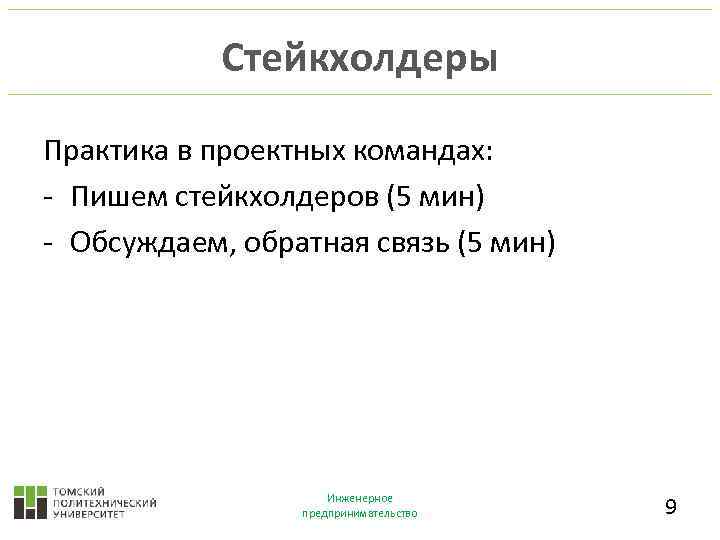 Стейкхолдеры

Практика в проектных командах:
- Пишем стейкхолдеров (5 мин)
- Обсуждаем, обратная связь (5 мин)

ТОМСКИЙ ПОЛИТЕХНИЧЕСКИЙ УНИВЕРСИТЕТ

Инженерное предпринимательство

9